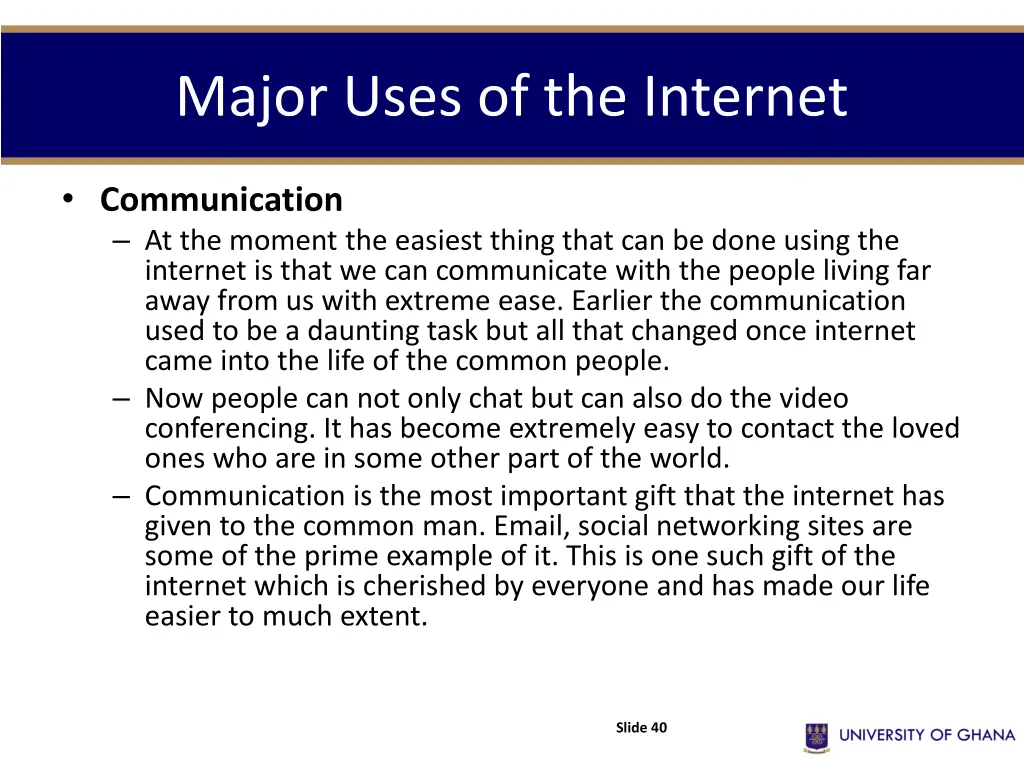 Major Uses of the Internet

• Communication
– At the moment the easiest thing that can be done using the internet is that we can communicate with the people living far away from us with extreme ease. Earlier the communication used to be a daunting task but all that changed once internet came into the life of the common people.
– Now people can not only chat but can also do the video conferencing. It has become extremely easy to contact the loved ones who are in some other part of the world.
– Communication is the most important gift that the internet has given to the common man. Email, social networking sites are some of the prime example of it. This is one such gift of the internet which is cherished by everyone and has made our life easier to much extent.

Slide 40

UNIVERSITY OF GHANA